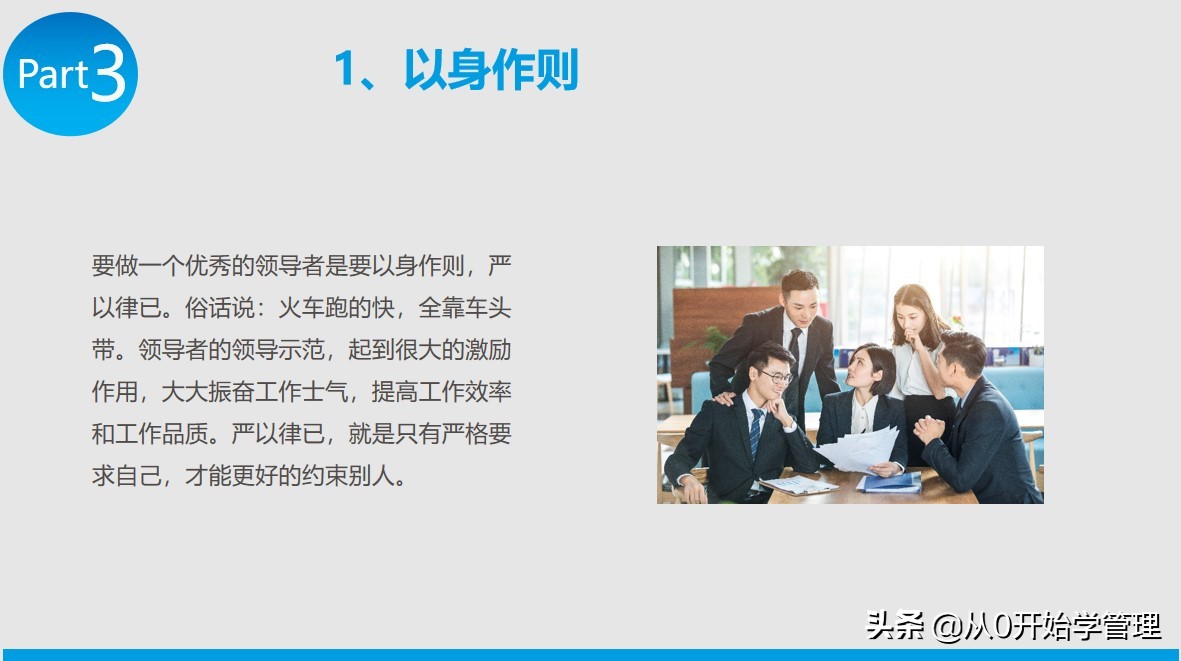 Part3

1、以身作则

要做一个优秀的领导者是要以身作则，严以律已。俗话说：火车跑的快，全靠车头带。领导者的领导示范，起到很大的激励作用，大大振奋工作士气，提高工作效率和工作品质。严以律已，就是只有严格要求自己，才能更好的约束别人。

头条 @从0开始学管理